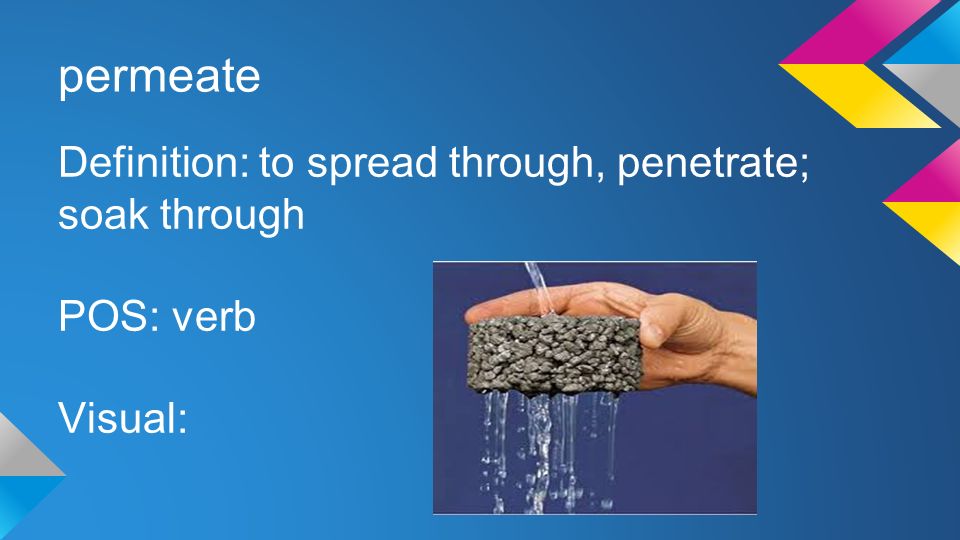 permeate

Definition: to spread through, penetrate; soak through

POS: verb

Visual: